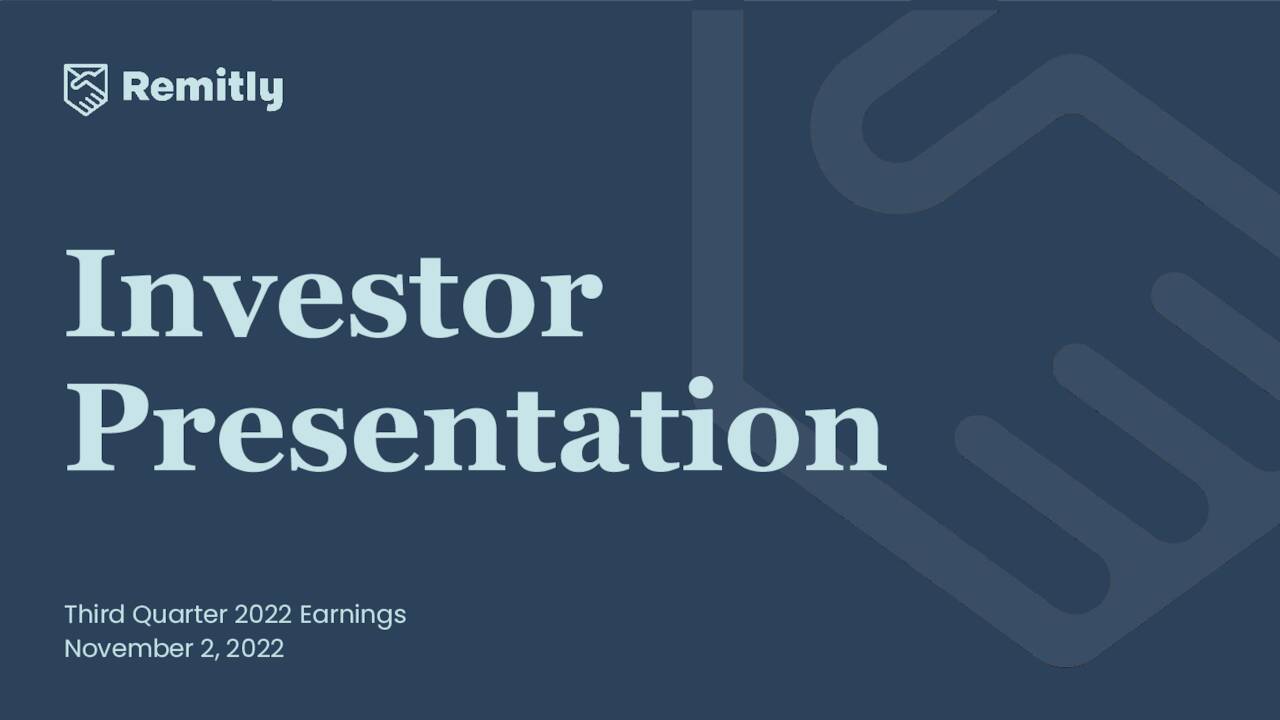 Remitly

Investor Presentation

Third Quarter 2022 Earnings
November 2, 2022